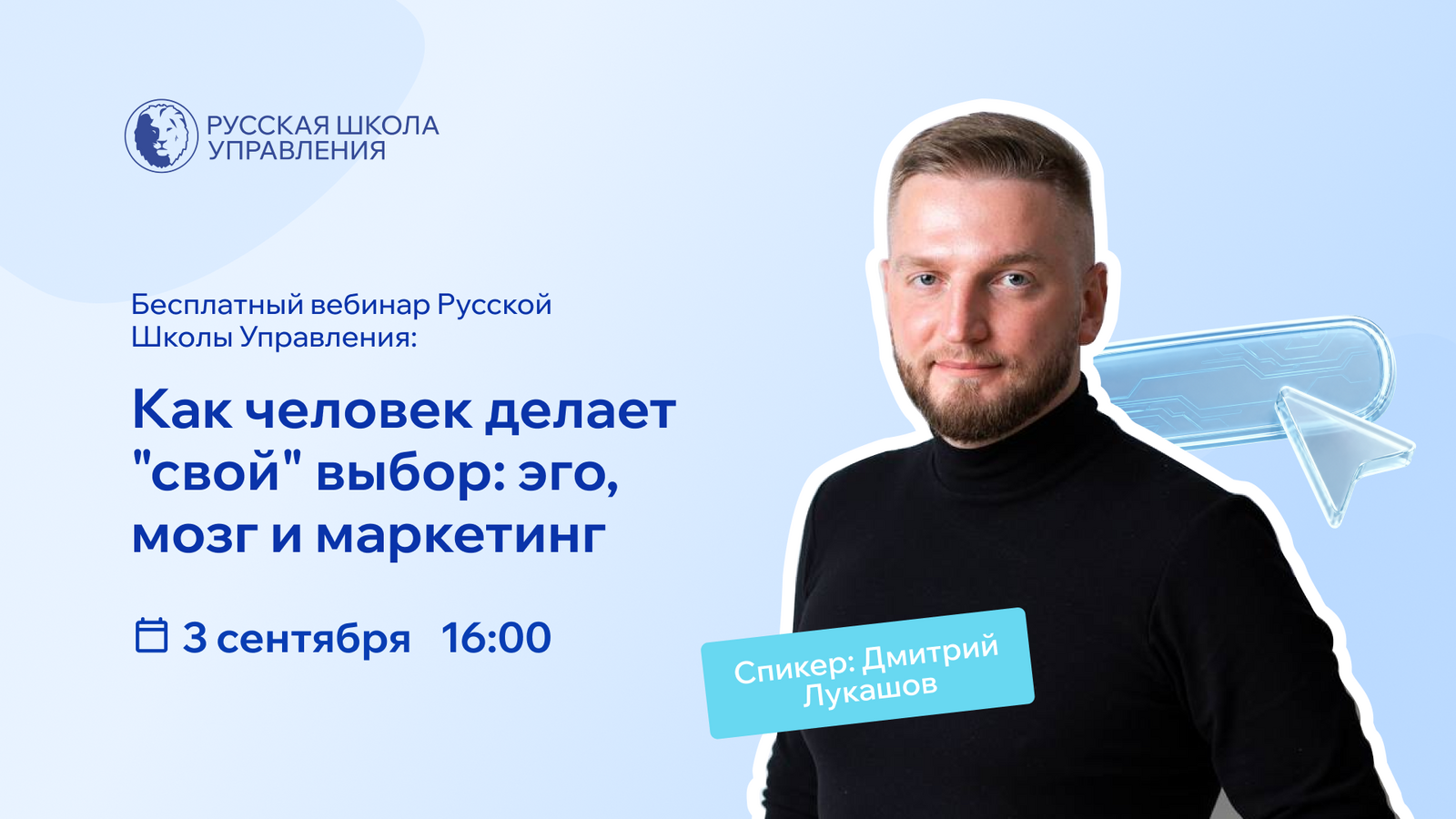 РУССКАЯ ШКОЛА УПРАВЛЕНИЯ

Бесплатный вебинар Русской Школы Управления:

Как человек делает "свой" выбор: эго, мозг и маркетинг

3 сентября 16:00

Спикер: Дмитрий Лукашов